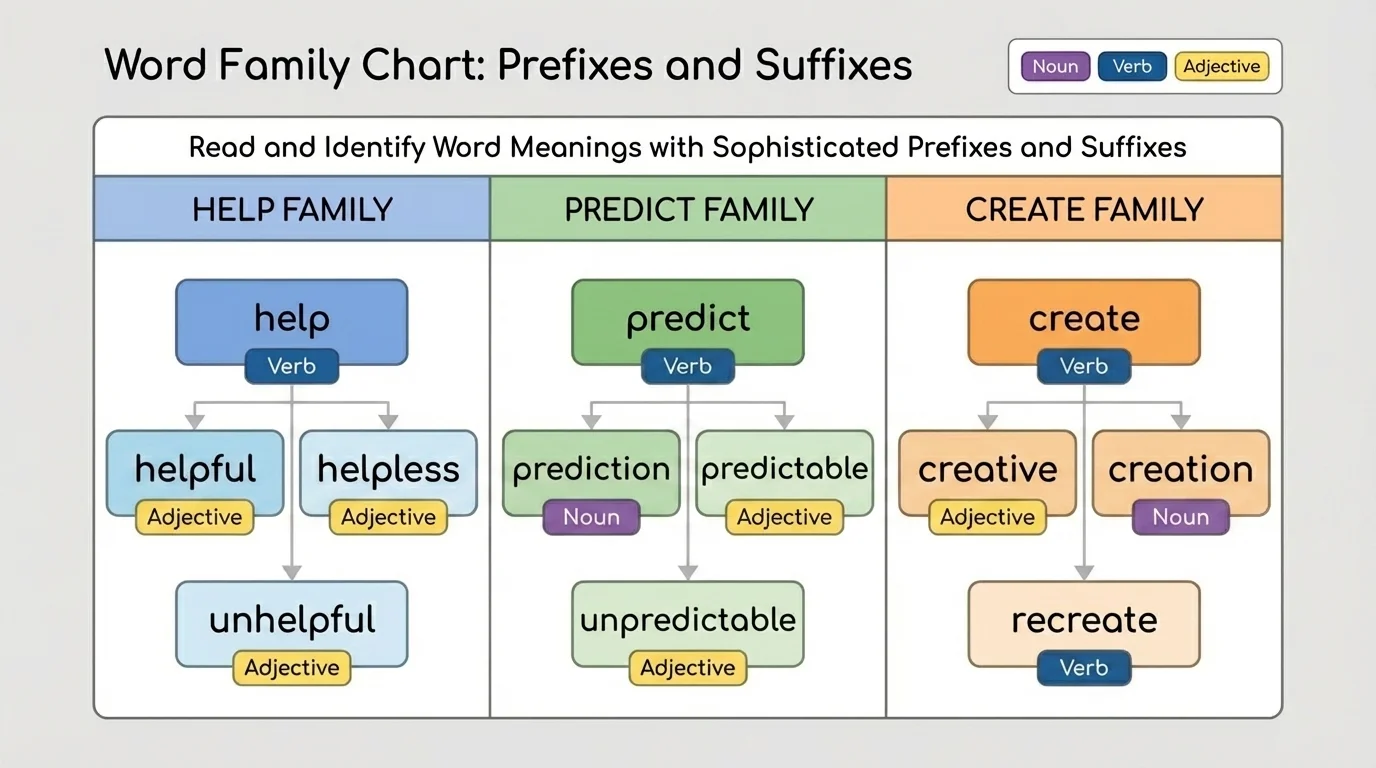 Word Family Chart: Prefixes and Suffixes

Noun Verb Adjective

Read and Identify Word Meanings with Sophisticated Prefixes and Suffixes

HELP FAMILY

help
Verb

helpful
Adjective

helpless
Adjective

unhelpful
Adjective

PREDICT FAMILY

predict
Verb

prediction
Noun

predictable
Adjective

unpredictable
Adjective

CREATE FAMILY

create
Verb

creative
Adjective

creation
Noun

recreate
Verb